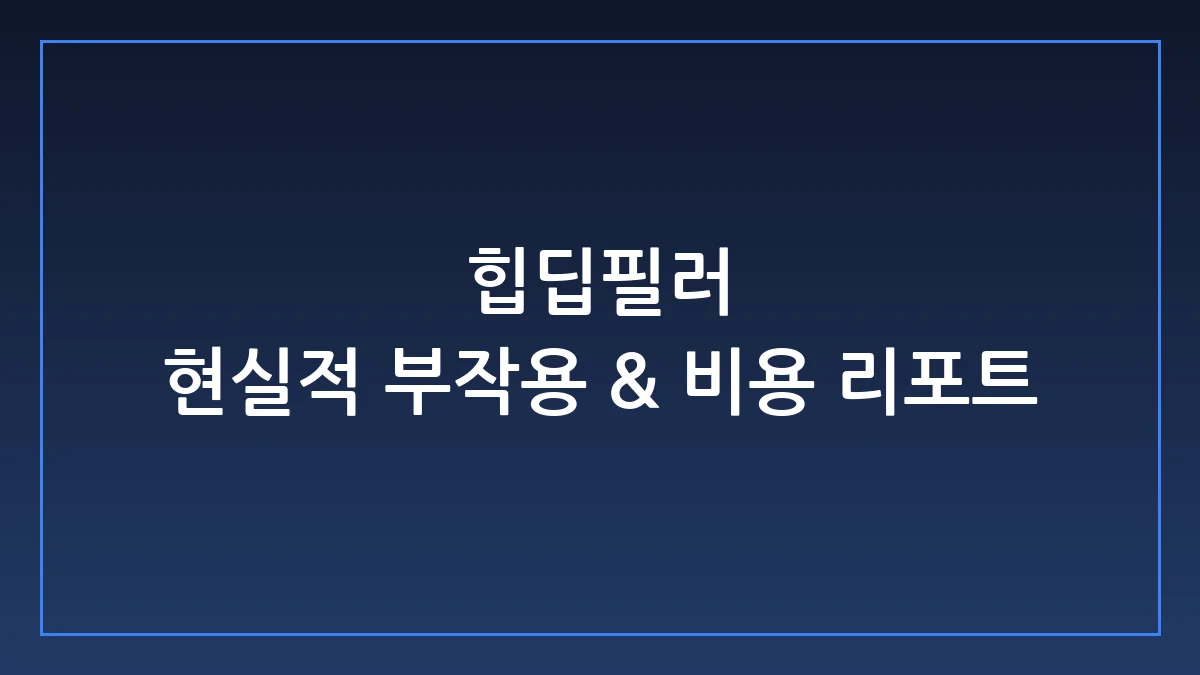 힙딥필러
현실적 부작용 & 비용 리포트